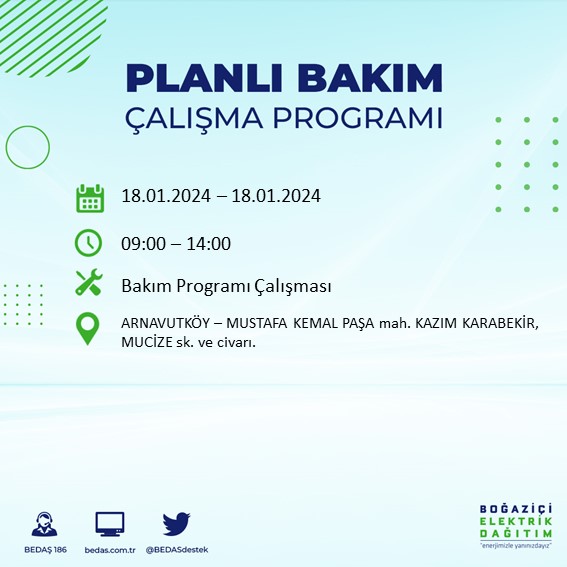 PLANLI BAKIM
ÇALIŞMA PROGRAMI

18.01.2024 – 18.01.2024

09:00 – 14:00

Bakım Programı Çalışması

ARNAVUTKÖY – MUSTAFA KEMAL PAŞA mah. KAZIM KARABEKİR, MUCİZE sk. ve civarı.

BEDAŞ 186
bedas.com.tr
@BEDASdestek

BOĞAZİÇİ
ELEKTRİK
DAĞITIM
"enerjimizle yanınızdayız"